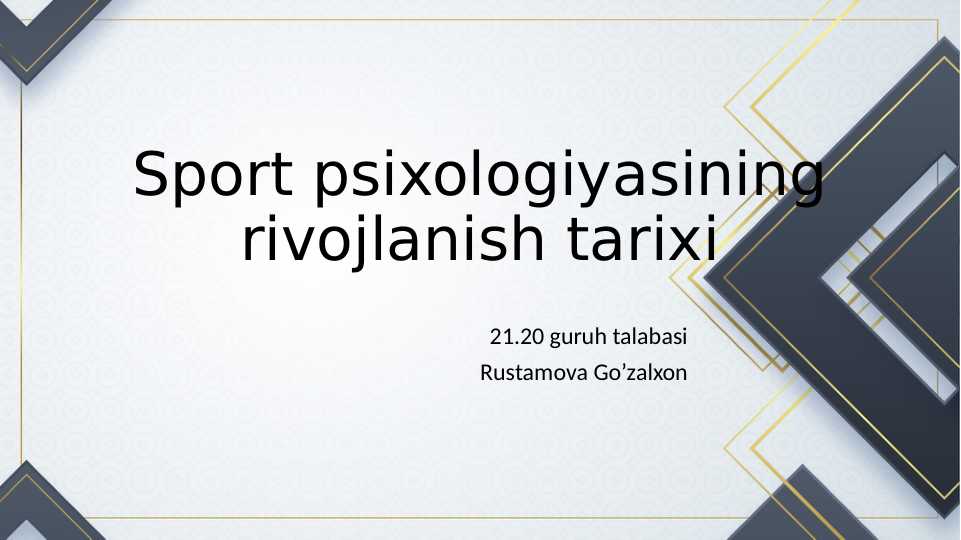 Sport psixologiyasining rivojlanish tarixi

21.20 guruh talabasi
Rustamova Go’zalxon